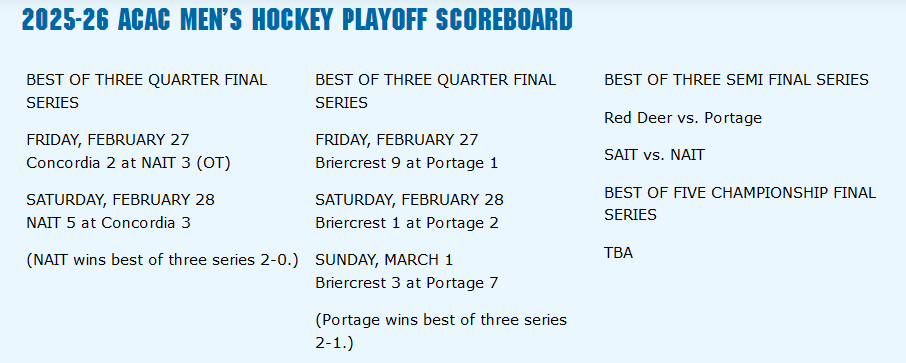 2025-26 ACAC MEN'S HOCKEY PLAYOFF SCOREBOARD

BEST OF THREE QUARTER FINAL SERIES

FRIDAY, FEBRUARY 27
Concordia 2 at NAIT 3 (OT)

SATURDAY, FEBRUARY 28
NAIT 5 at Concordia 3

(NAIT wins best of three series 2-0.)

BEST OF THREE QUARTER FINAL SERIES

FRIDAY, FEBRUARY 27
Briercrest 9 at Portage 1

SATURDAY, FEBRUARY 28
Briercrest 1 at Portage 2

SUNDAY, MARCH 1
Briercrest 3 at Portage 7

(Portage wins best of three series 2-1.)

BEST OF THREE SEMI FINAL SERIES

Red Deer vs. Portage

SAIT vs. NAIT

BEST OF FIVE CHAMPIONSHIP FINAL SERIES

TBA